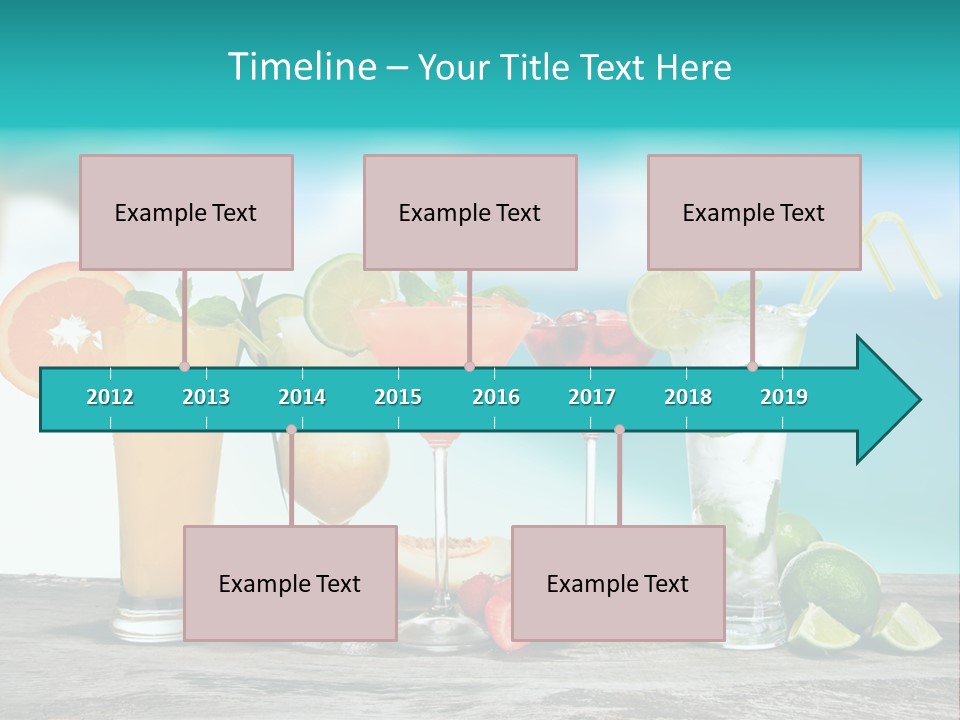 Timeline – Your Title Text Here

Example Text

Example Text

Example Text

2012 2013 2014 2015 2016 2017 2018 2019

Example Text

Example Text